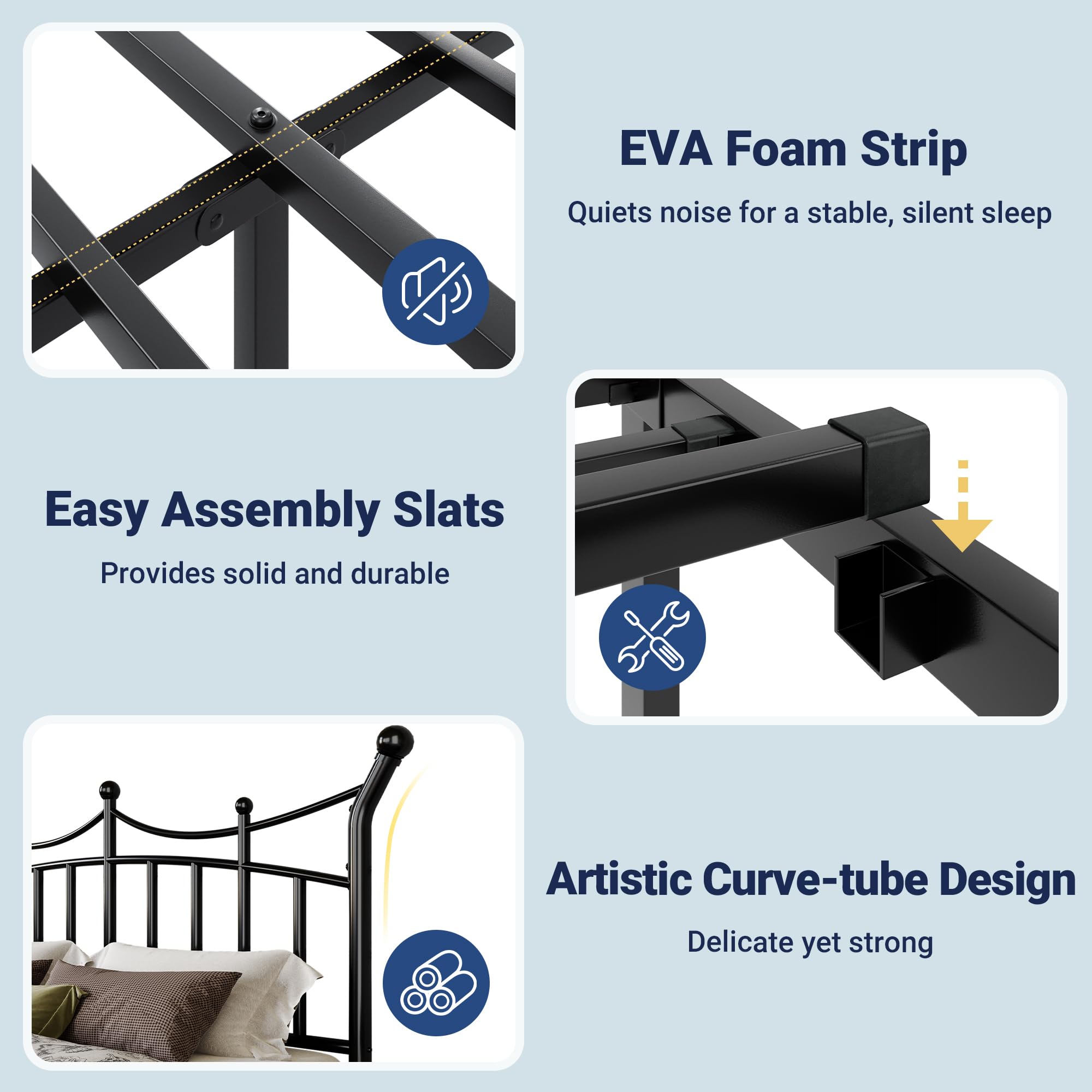 EVA Foam Strip

Quiets noise for a stable, silent sleep

Easy Assembly Slats

Provides solid and durable

Artistic Curve-tube Design

Delicate yet strong